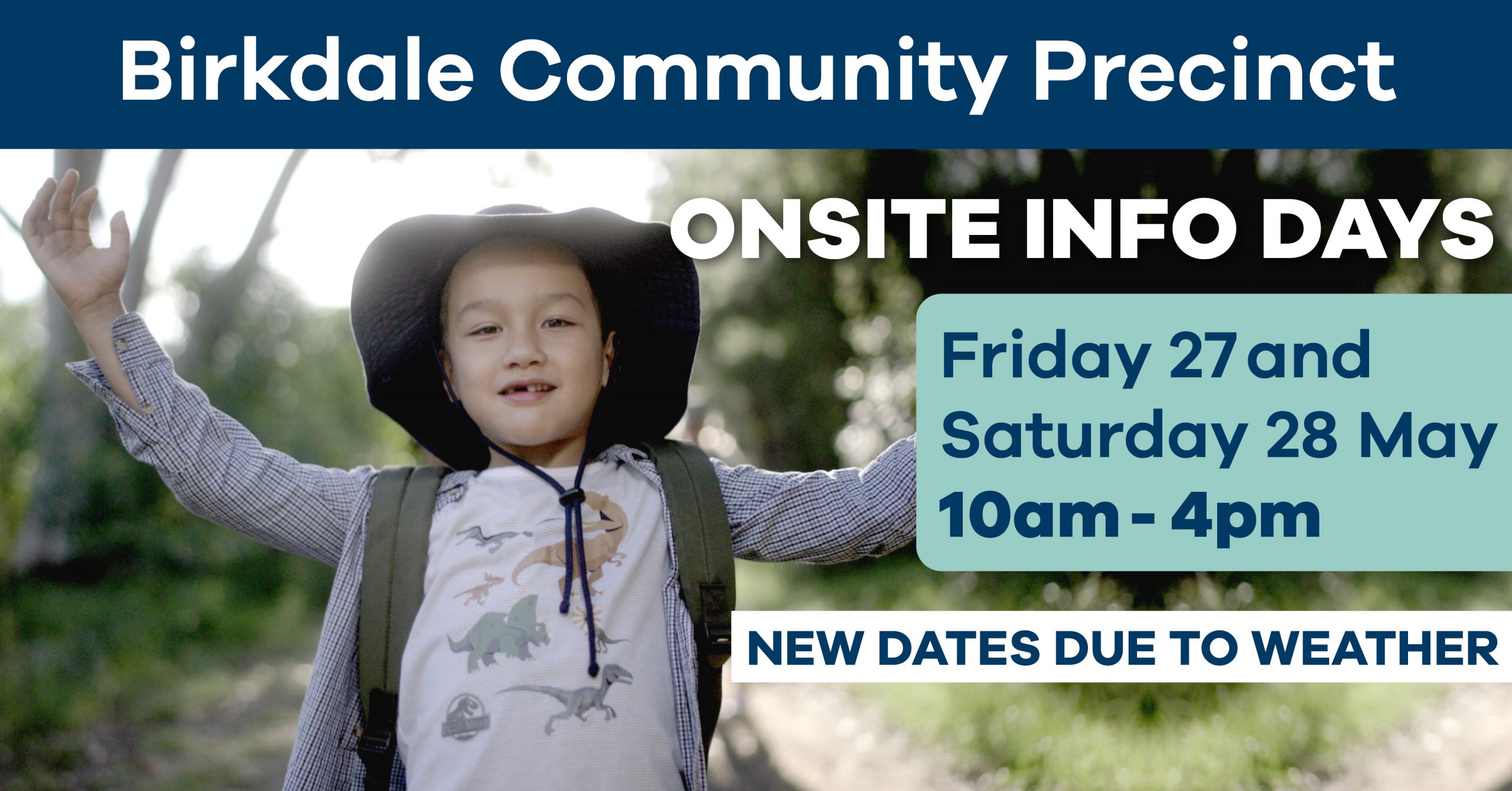 Birkdale Community Precinct

ONSITE INFO DAYS

Friday 27 and Saturday 28 May
10am - 4pm

NEW DATES DUE TO WEATHER